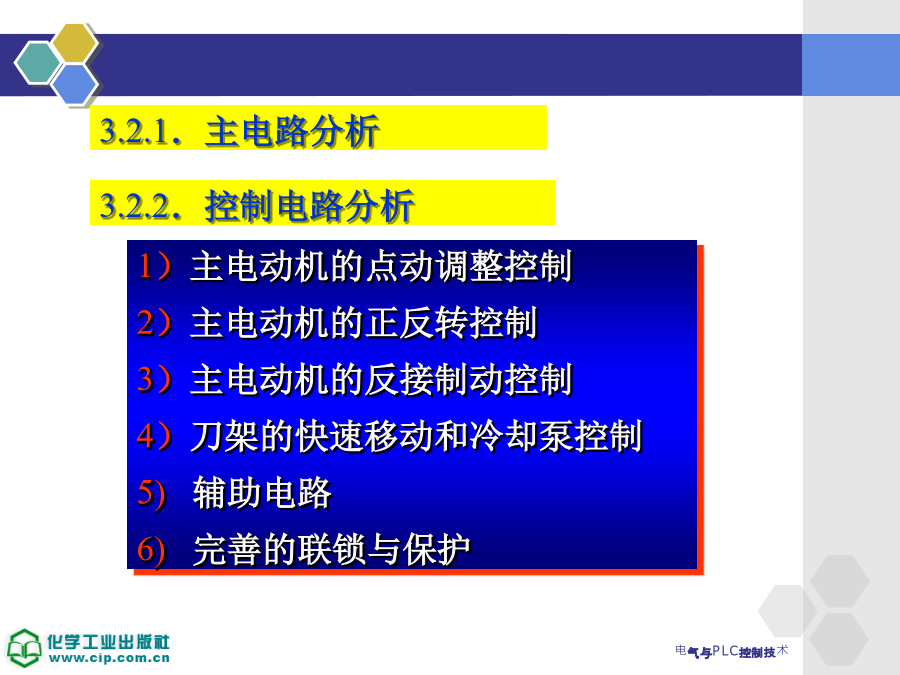 3.2.1．主电路分析

3.2.2．控制电路分析

1）主电动机的点动调整控制
2）主电动机的正反转控制
3）主电动机的反接制动控制
4）刀架的快速移动和冷却泵控制
5） 辅助电路
6） 完善的联锁与保护

化学工业出版社
www.cip.com.cn

电气与PLC控制技术